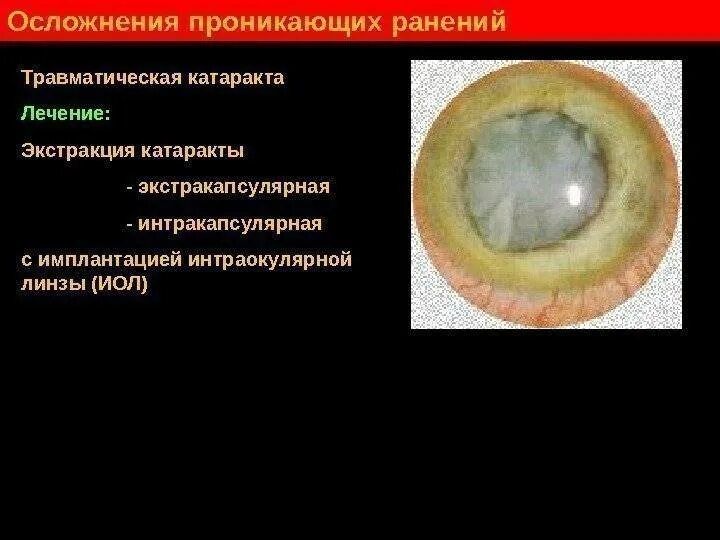 Осложнения проникающих ранений

Травматическая катаракта

Лечение:

Экстракция катаракты

- экстракапсулярная

- интракапсулярная

с имплантацией интраокулярной линзы (ИОЛ)